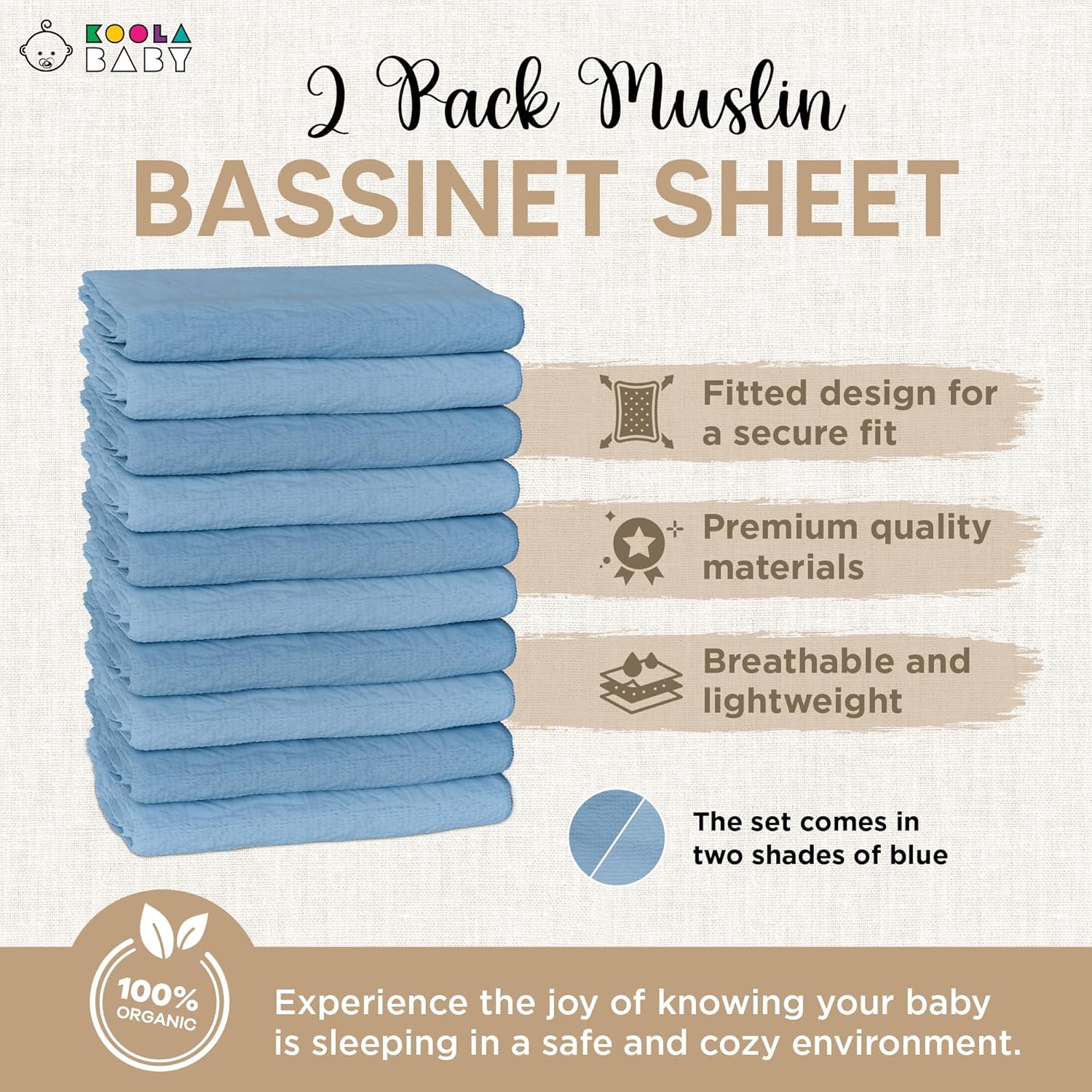 KOOLA BABY

2 Pack Muslin

BASSINET SHEET

Fitted design for a secure fit

Premium quality materials

Breathable and lightweight

The set comes in two shades of blue

100% ORGANIC

Experience the joy of knowing your baby is sleeping in a safe and cozy environment.